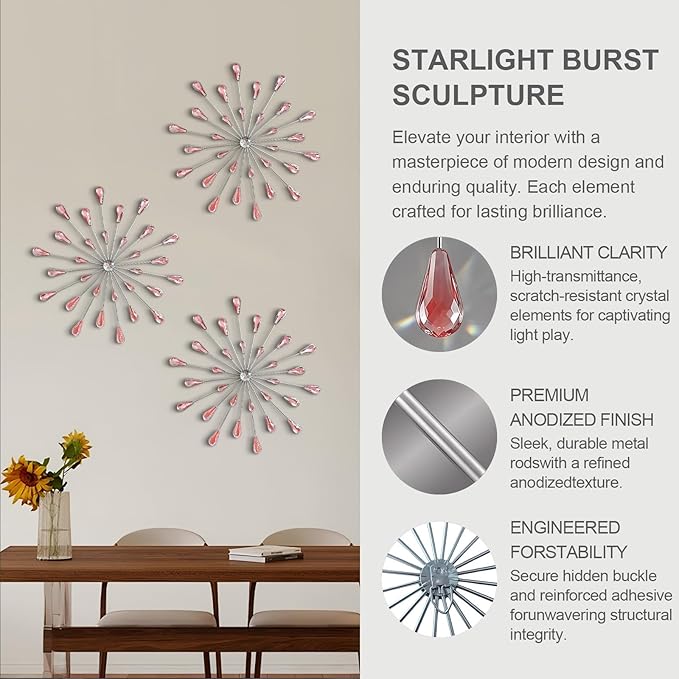 STARLIGHT BURST SCULPTURE

Elevate your interior with a masterpiece of modern design and enduring quality. Each element crafted for lasting brilliance.

BRILLIANT CLARITY
High-transmittance, scratch-resistant crystal elements for captivating light play.

PREMIUM ANODIZED FINISH
Sleek, durable metal rodswith a refined anodizedtexture.

ENGINEERED FORSTABILITY
Secure hidden buckle and reinforced adhesive forunwavering structural integrity.